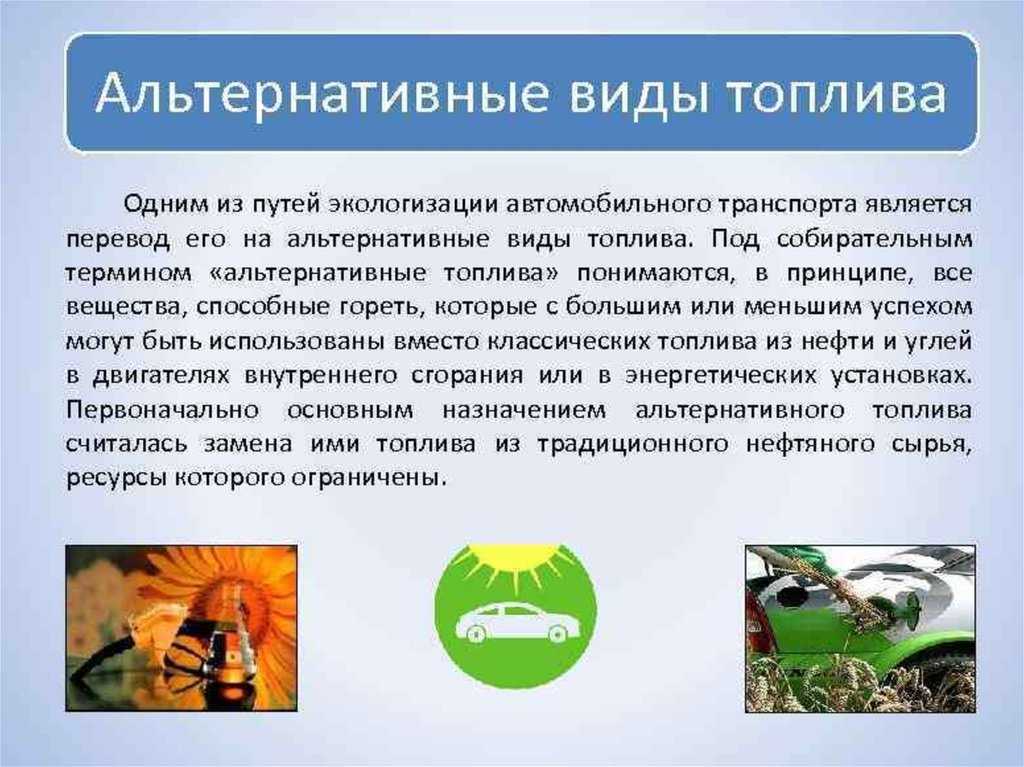 Альтернативные виды топлива

Одним из путей экологизации автомобильного транспорта является перевод его на альтернативные виды топлива. Под собирательным термином «альтернативные топлива» понимаются, в принципе, все вещества, способные гореть, которые с большим или меньшим успехом могут быть использованы вместо классических топлива из нефти и углей в двигателях внутреннего сгорания или в энергетических установках. Первоначально основным назначением альтернативного топлива считалась замена ими топлива из традиционного нефтяного сырья, ресурсы которого ограничены.